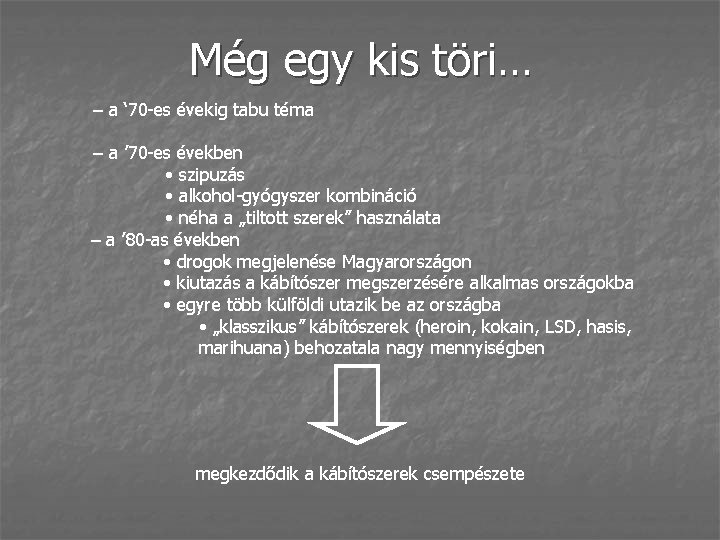 Még egy kis töri…

– a ‘70-es évekig tabu téma

– a ’70-es években
• szipuzás
• alkohol-gyógyszer kombináció
• néha a „tiltott szerek” használata
– a ’80-as években
• drogok megjelenése Magyarországon
• kiutazás a kábítószer megszerzésére alkalmas országokba
• egyre több külföldi utazik be az országba
• „klasszikus” kábítószerek (heroin, kokain, LSD, hasis, marihuana) behozatala nagy mennyiségben

megkezdődik a kábítószerek csempészete